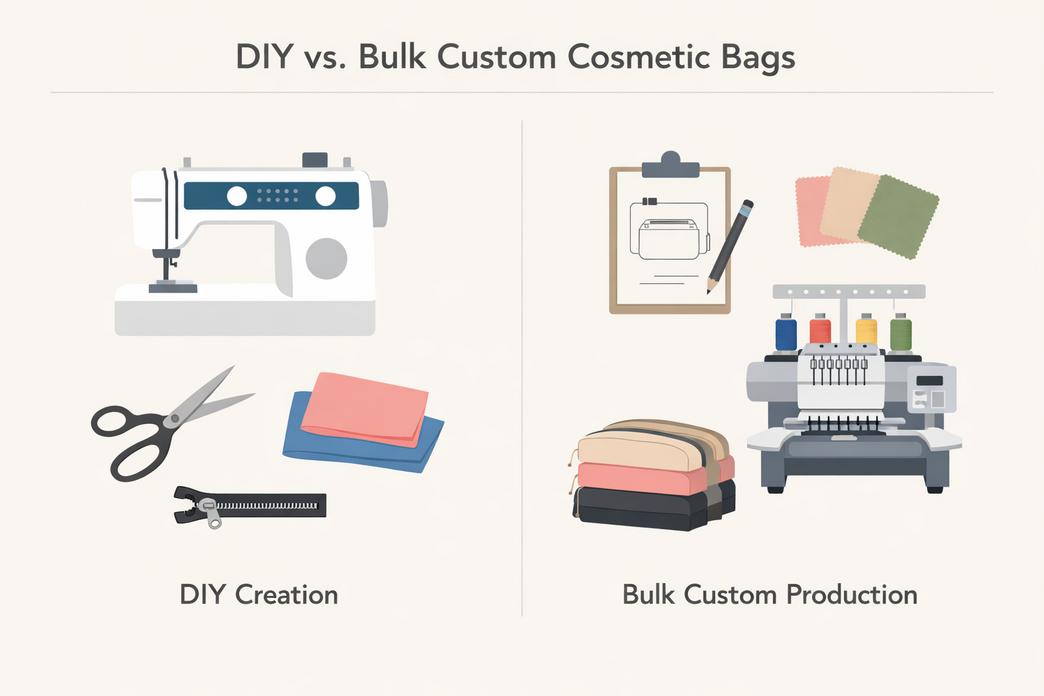 DIY vs. Bulk Custom Cosmetic Bags

DIY Creation

Bulk Custom Production